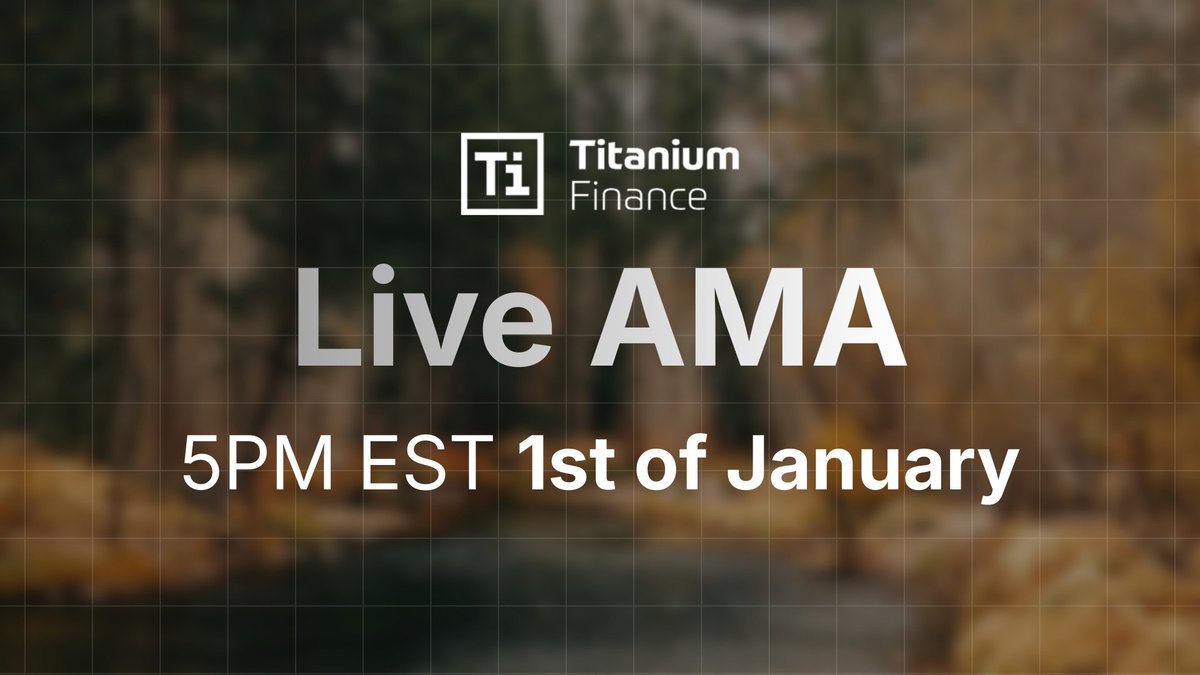 Ti Titanium Finance

Live AMA

5PM EST 1st of January